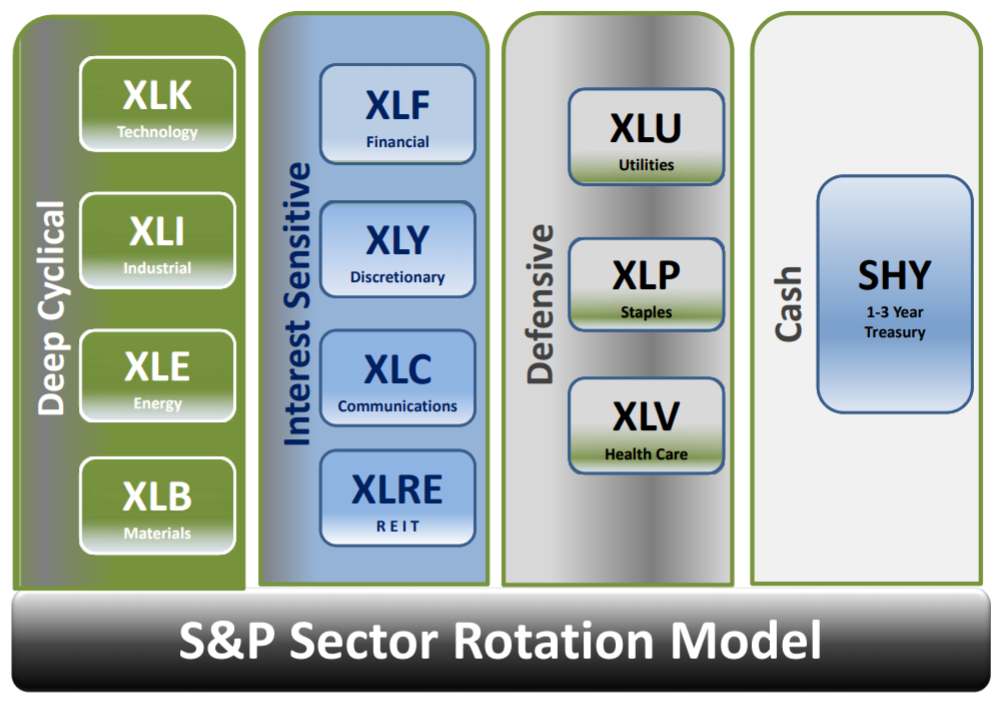 Deep Cyclical

XLK
Technology

XLI
Industrial

XLE
Energy

XLB
Materials

Interest Sensitive

XLF
Financial

XLY
Discretionary

XLC
Communications

XLRE
REIT

Defensive

XLU
Utilities

XLP
Staples

XLV
Health Care

Cash

SHY
1-3 Year Treasury

S&P Sector Rotation Model